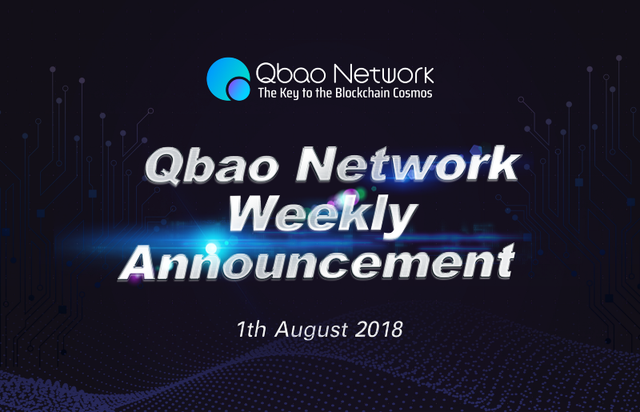 Qbao Network
The Key to the Blockchain Cosmos

Qbao Network Weekly Announcement

1th August 2018